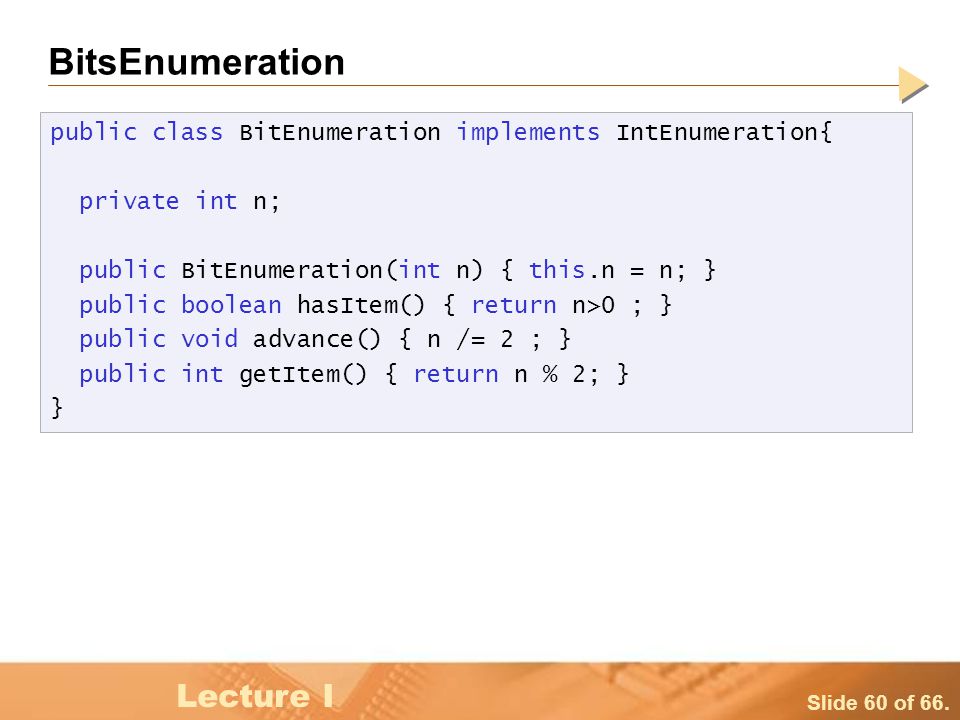 BitsEnumeration

public class BitEnumeration implements IntEnumeration{

  private int n;

  public BitEnumeration(int n) { this.n = n; }
  public boolean hasItem() { return n>0 ; }
  public void advance() { n /= 2 ; }
  public int getItem() { return n % 2; }
}

Lecture I

Slide 60 of 66.